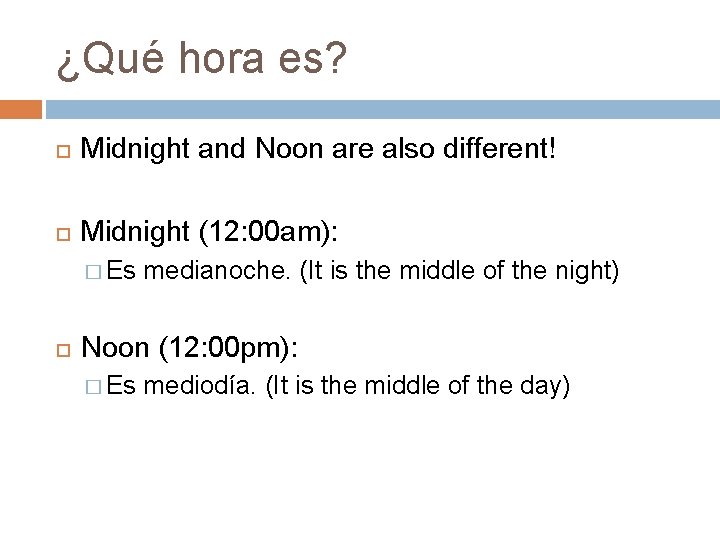 ¿Qué hora es?

Midnight and Noon are also different!

Midnight (12:00am):
Es medianoche. (It is the middle of the night)

Noon (12:00pm):
Es mediodía. (It is the middle of the day)